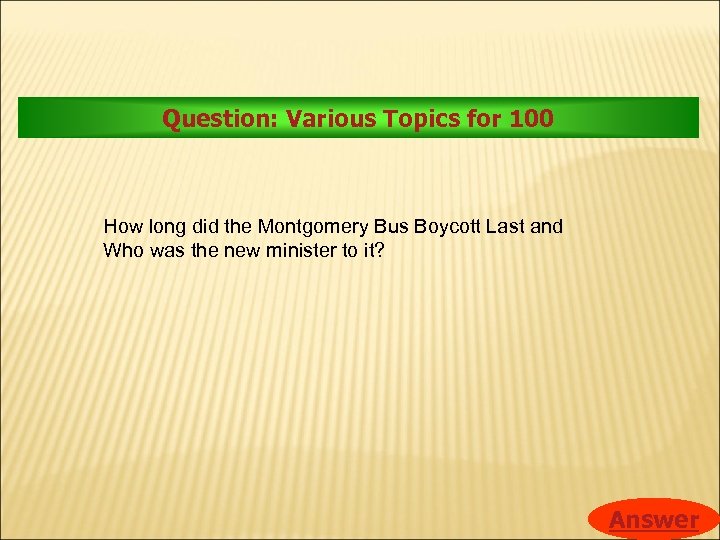 Question: Various Topics for 100

How long did the Montgomery Bus Boycott Last and Who was the new minister to it?

Answer